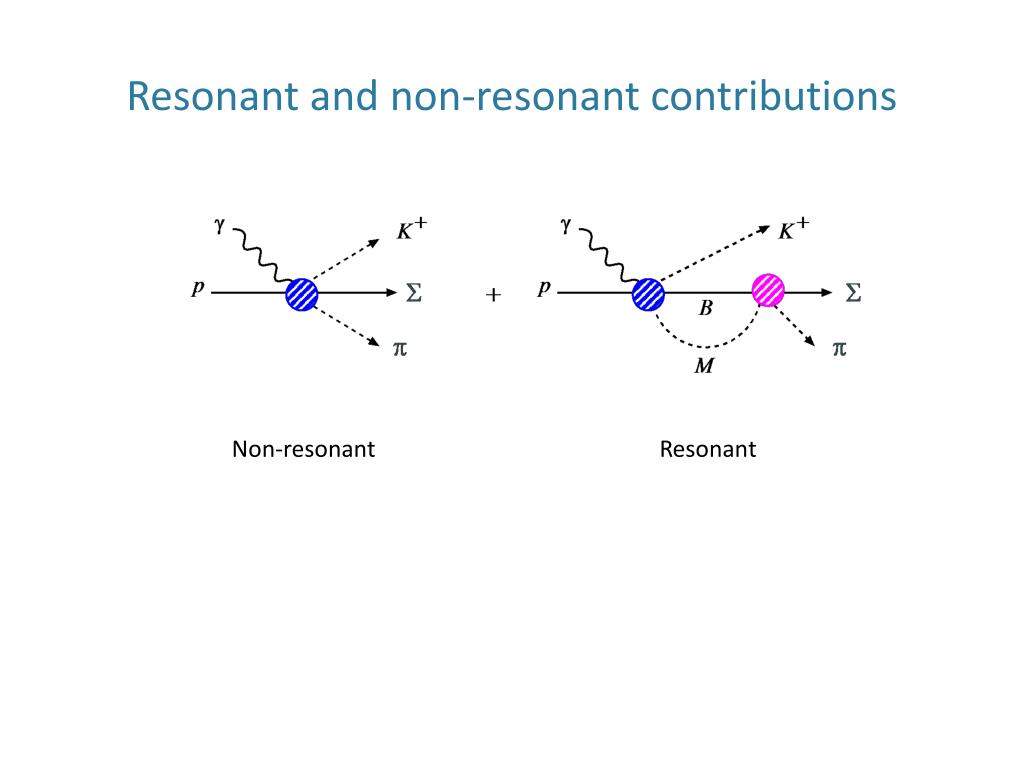 Resonant and non-resonant contributions

$\gamma$

$K^+$

$p$

$\Sigma$

$\pi$

$+$

$\gamma$

$K^+$

$p$

$B$

$\Sigma$

$M$

$\pi$

Non-resonant

Resonant